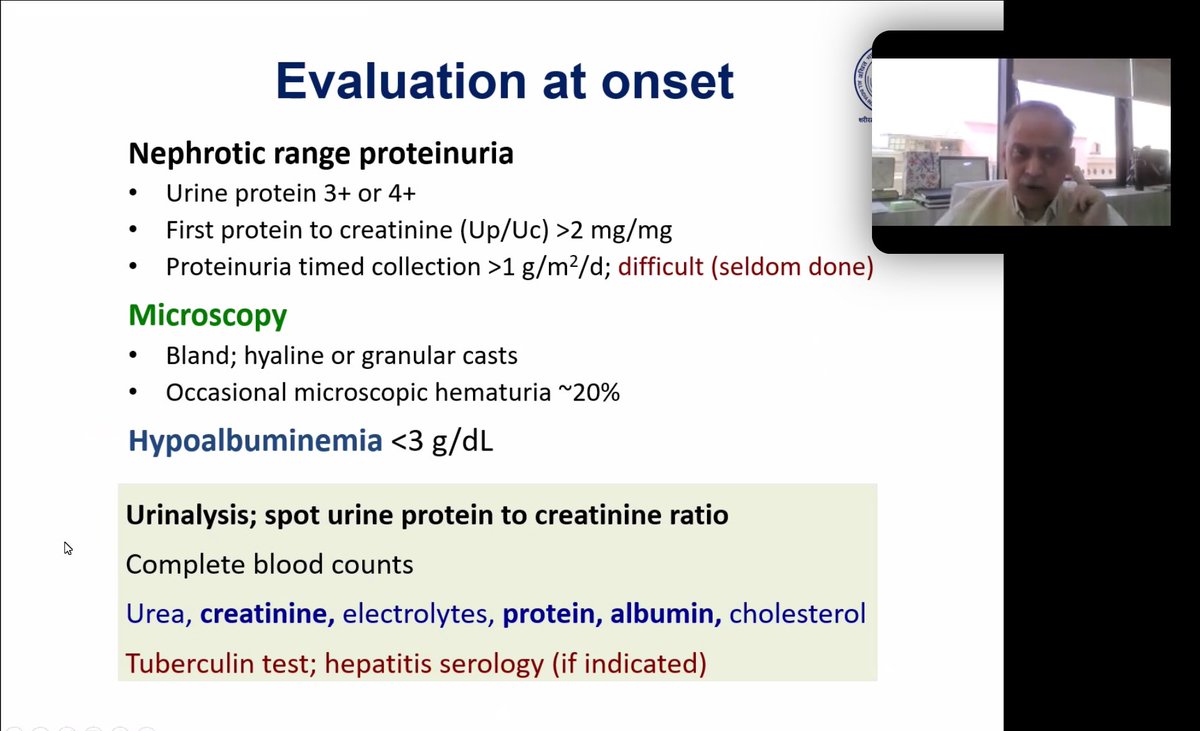 Evaluation at onset

Nephrotic range proteinuria
• Urine protein 3+ or 4+
• First protein to creatinine (Up/Uc) >2 mg/mg
• Proteinuria timed collection >1 g/m$^2$/d; difficult (seldom done)

Microscopy
• Bland; hyaline or granular casts
• Occasional microscopic hematuria ~20%

Hypoalbuminemia <3 g/dL

Urinalysis; spot urine protein to creatinine ratio

Complete blood counts

Urea, creatinine, electrolytes, protein, albumin, cholesterol

Tuberculin test; hepatitis serology (if indicated)